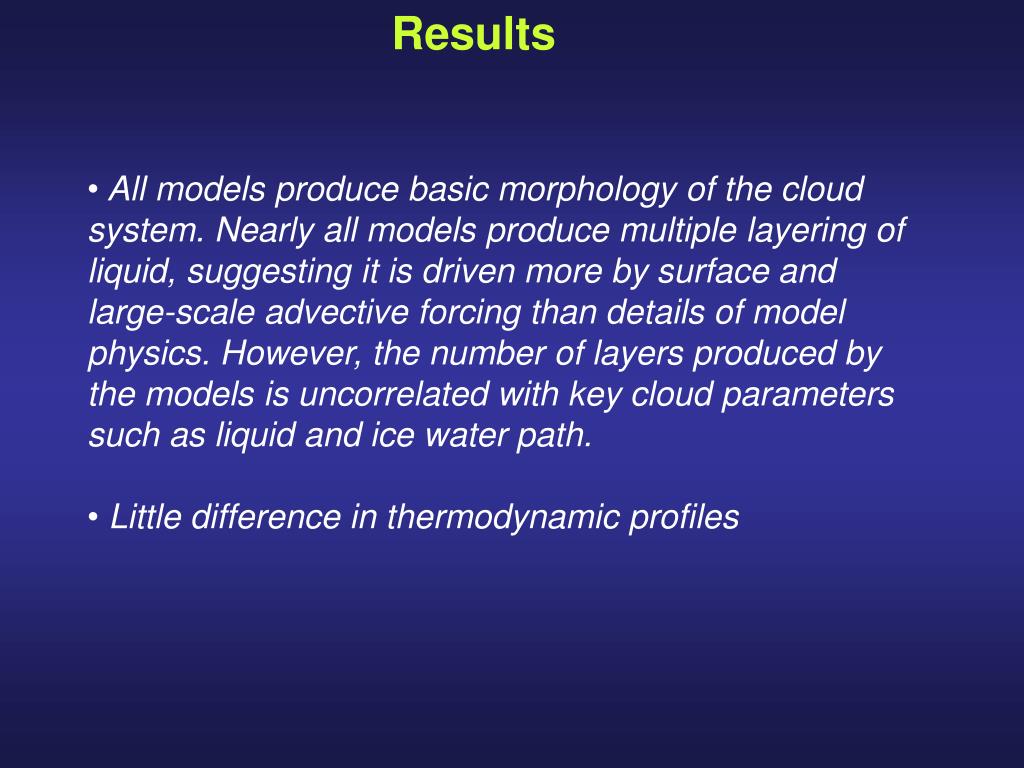 Results

• All models produce basic morphology of the cloud system. Nearly all models produce multiple layering of liquid, suggesting it is driven more by surface and large-scale advective forcing than details of model physics. However, the number of layers produced by the models is uncorrelated with key cloud parameters such as liquid and ice water path.

• Little difference in thermodynamic profiles